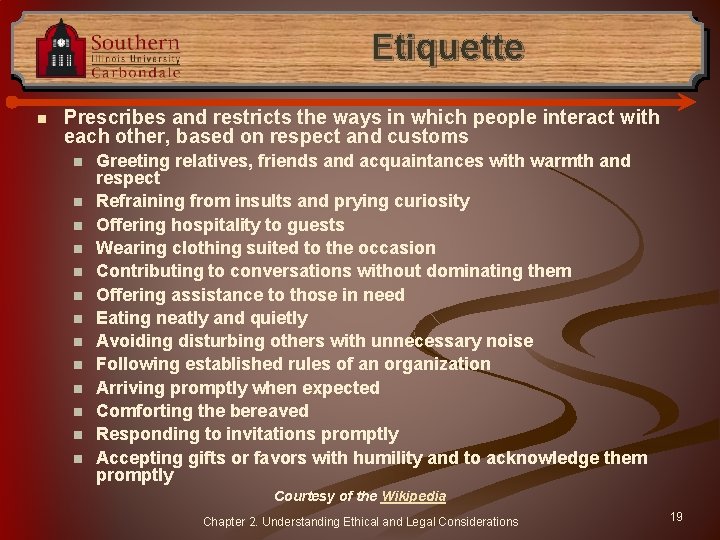 Southern
Illinois University
Carbondale

Etiquette

- Prescribes and restricts the ways in which people interact with each other, based on respect and customs
  - Greeting relatives, friends and acquaintances with warmth and respect
  - Refraining from insults and prying curiosity
  - Offering hospitality to guests
  - Wearing clothing suited to the occasion
  - Contributing to conversations without dominating them
  - Offering assistance to those in need
  - Eating neatly and quietly
  - Avoiding disturbing others with unnecessary noise
  - Following established rules of an organization
  - Arriving promptly when expected
  - Comforting the bereaved
  - Responding to invitations promptly
  - Accepting gifts or favors with humility and to acknowledge them promptly

Courtesy of the Wikipedia

Chapter 2. Understanding Ethical and Legal Considerations

19